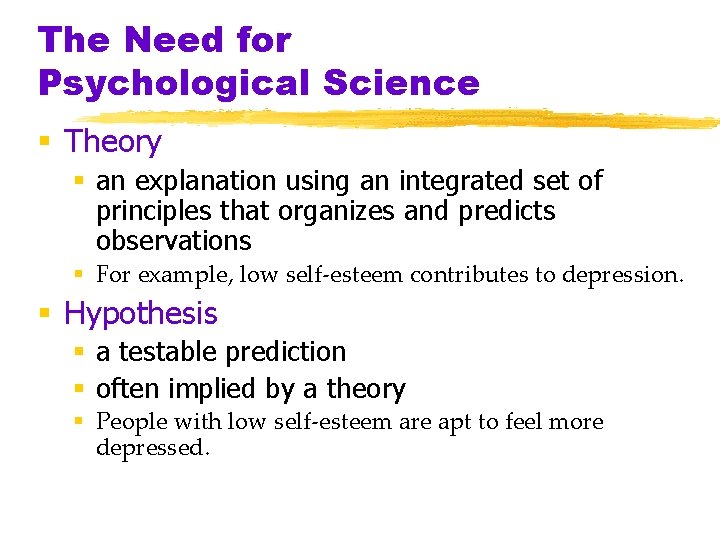 The Need for
Psychological Science

• Theory
• an explanation using an integrated set of principles that organizes and predicts observations
• For example, low self-esteem contributes to depression.
• Hypothesis
• a testable prediction
• often implied by a theory
• People with low self-esteem are apt to feel more depressed.